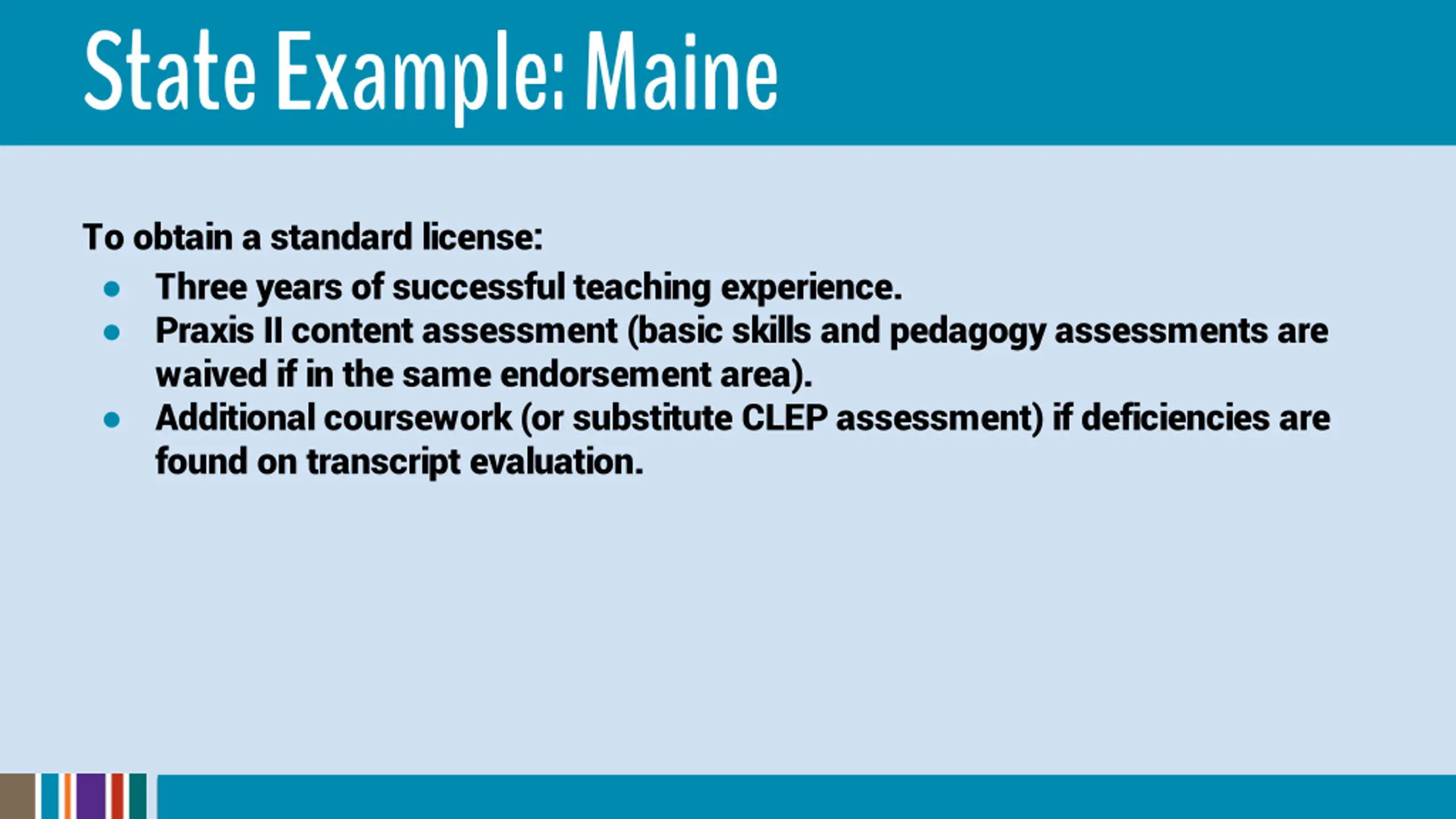 State Example: Maine

To obtain a standard license:

- Three years of successful teaching experience.
- Praxis II content assessment (basic skills and pedagogy assessments are waived if in the same endorsement area).
- Additional coursework (or substitute CLEP assessment) if deficiencies are found on transcript evaluation.